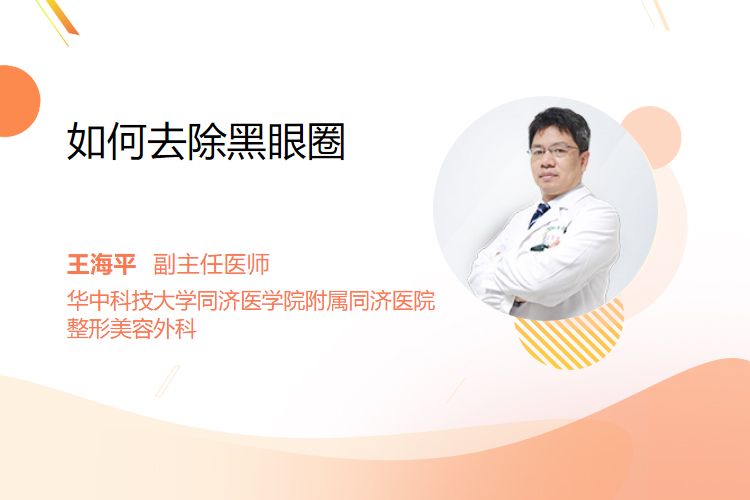 如何去除黑眼圈

王海平 副主任医师
华中科技大学同济医学院附属同济医院
整形美容外科